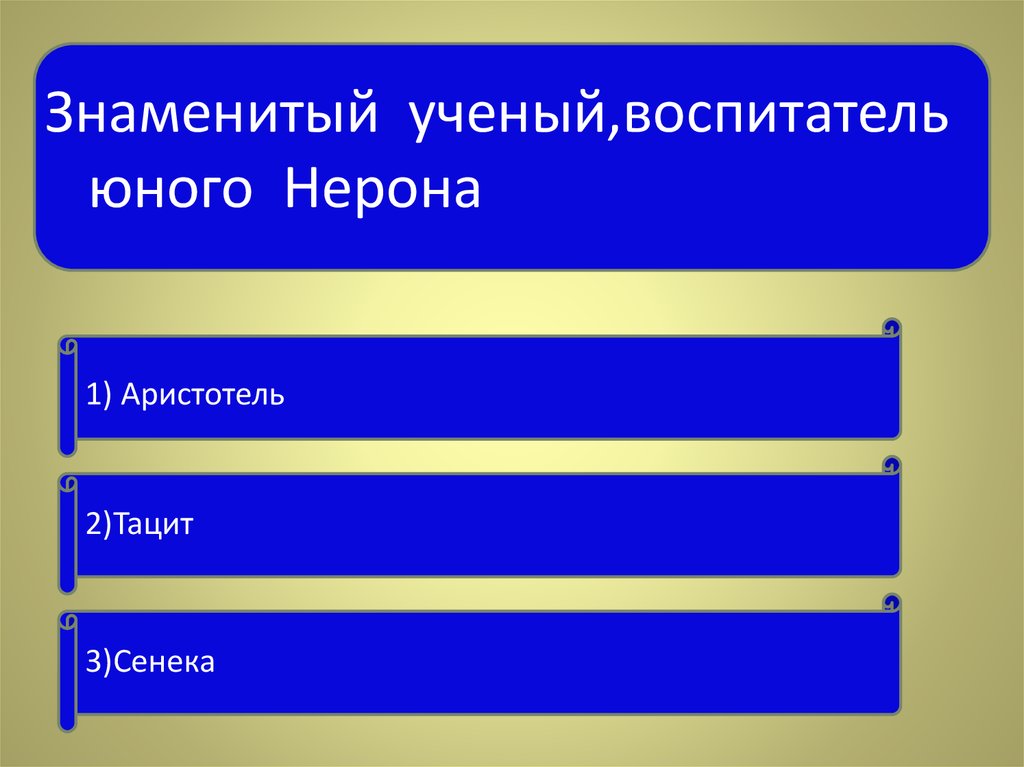 Знаменитый ученый,воспитатель юного Нерона

1) Аристотель

2)Тацит

3)Сенека